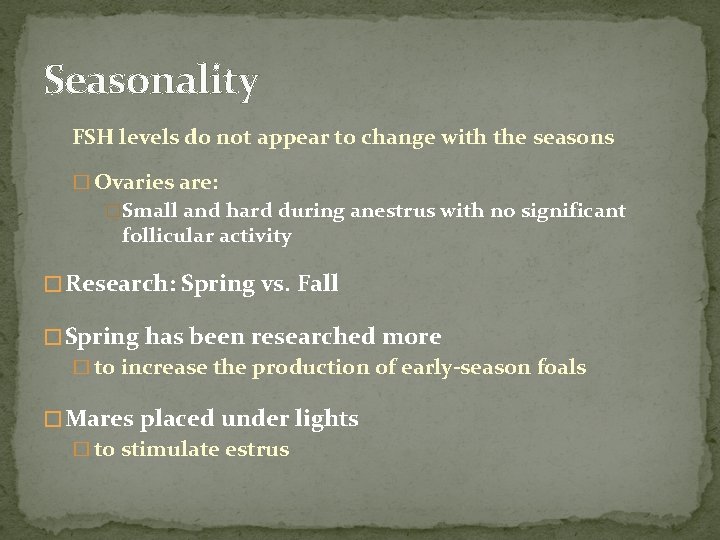 Seasonality

FSH levels do not appear to change with the seasons

□ Ovaries are:

□ Small and hard during anestrus with no significant follicular activity

□ Research: Spring vs. Fall

□ Spring has been researched more

□ to increase the production of early-season foals

□ Mares placed under lights

□ to stimulate estrus